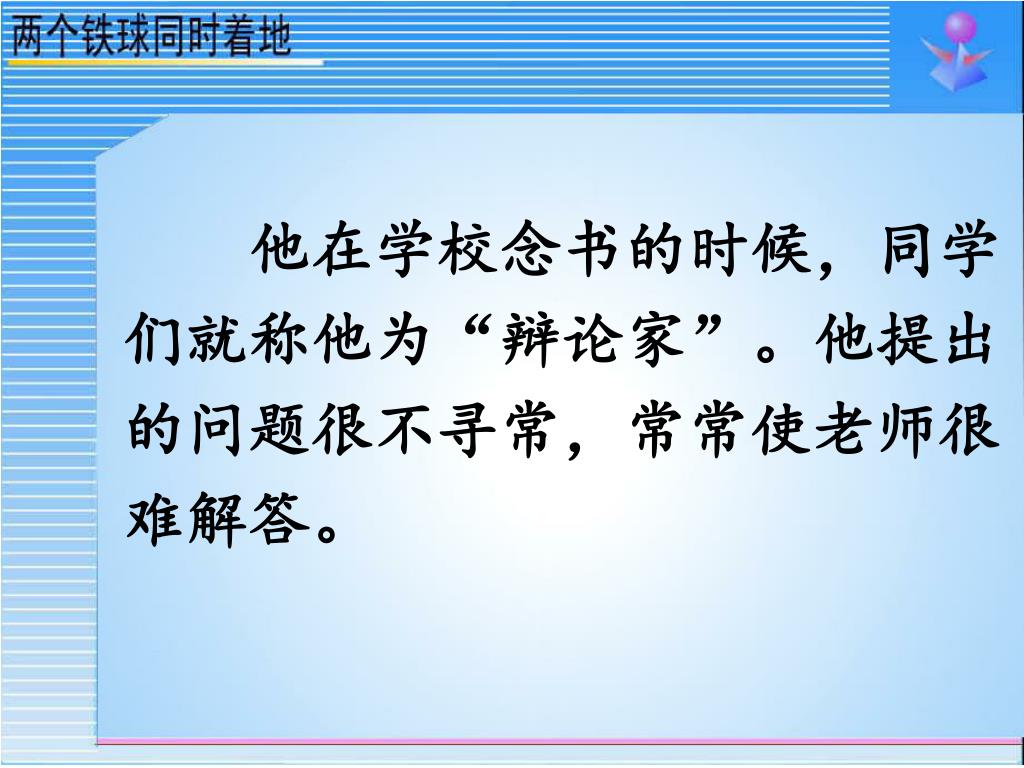 两个铁球同时着地

他在学校念书的时候，同学们就称他为“辩论家”。他提出的问题很不寻常，常常使老师很难解答。